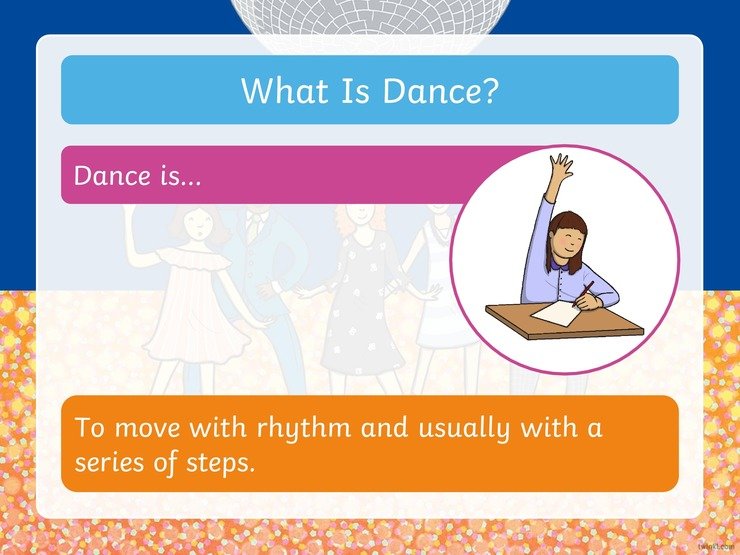 What Is Dance?

Dance is...

To move with rhythm and usually with a series of steps.

twinkl.com